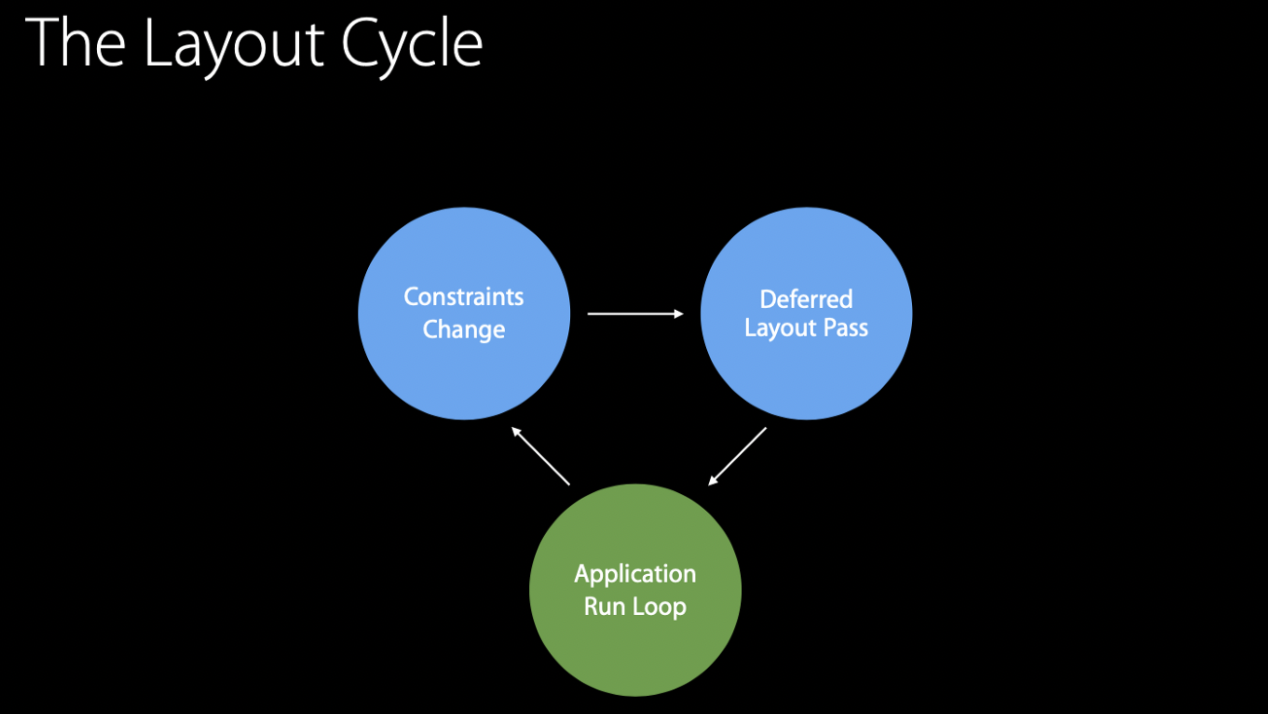 The Layout Cycle

Constraints Change

Deferred Layout Pass

Application Run Loop